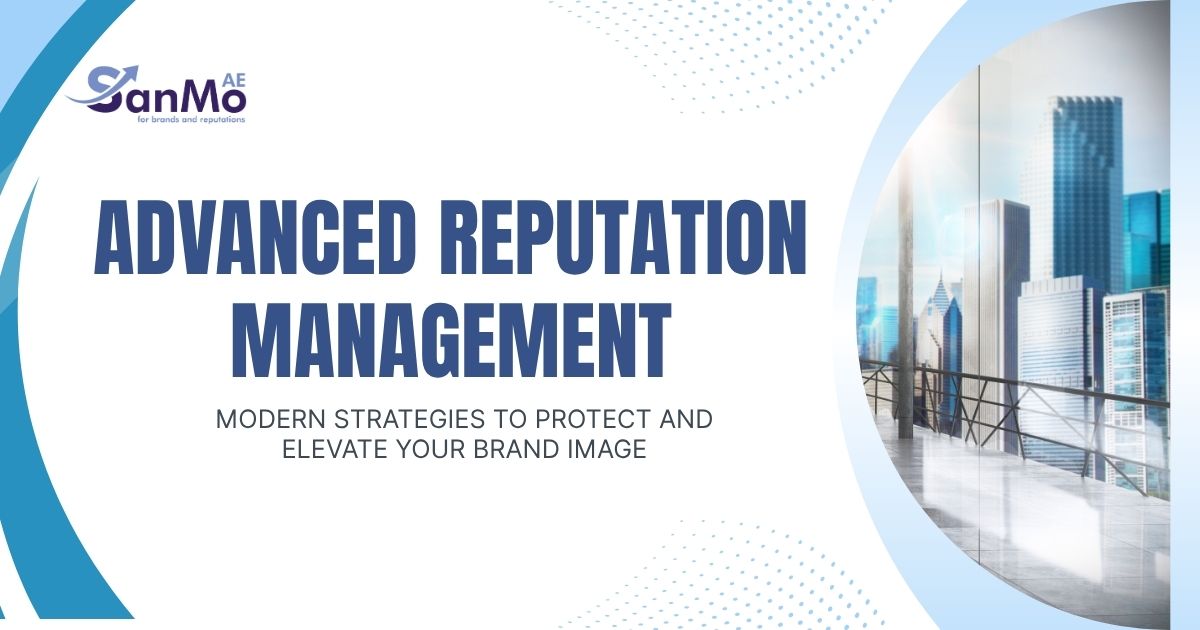 SanMo AE
for brands and reputations

ADVANCED REPUTATION MANAGEMENT

MODERN STRATEGIES TO PROTECT AND ELEVATE YOUR BRAND IMAGE